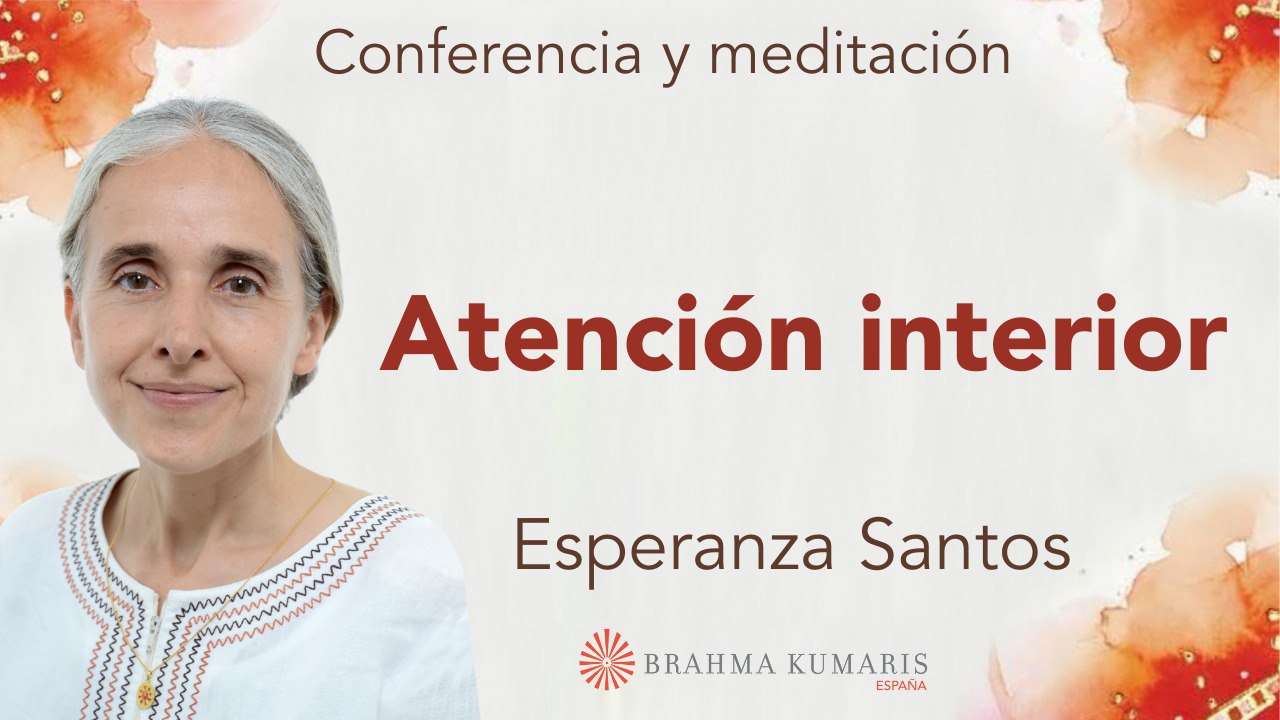 Conferencia y meditación

Atención interior

Esperanza Santos

BRAHMA KUMARIS
ESPAÑA